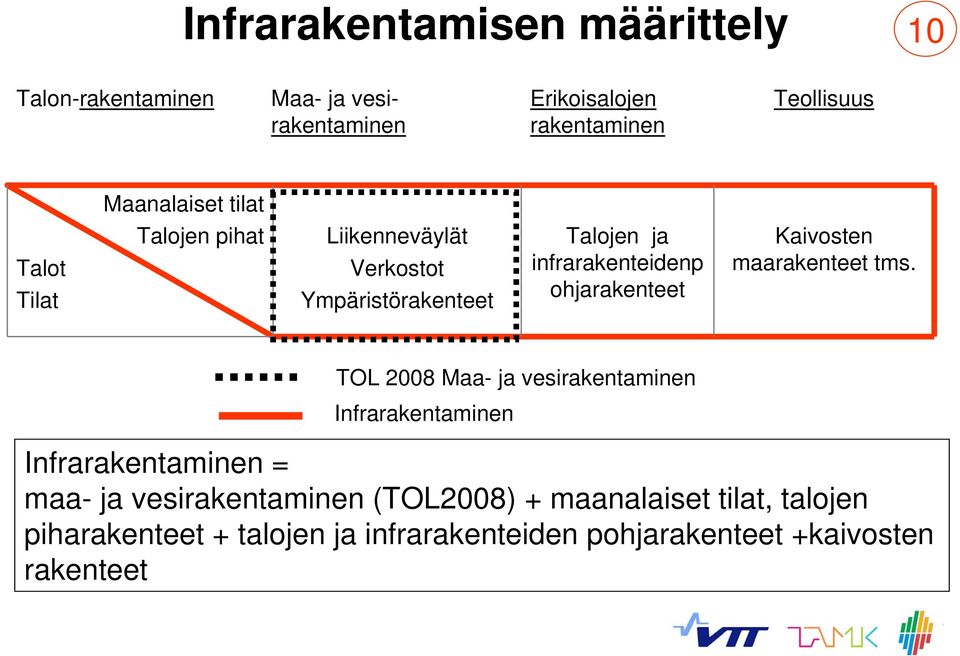 Infrarakentamisen määrittely

10

Talon-rakentaminen

Maa- ja vesi-rakentaminen

Erikoisalojen rakentaminen

Teollisuus

Maanalaiset tilat

Talojen pihat

Talot
Tilat

Liikenneväylät
Verkostot
Ympäristörakenteet

Talojen ja infrarakenteidenp ohjarakenteet

Kaivosten maarakenteet tms.

TOL 2008 Maa- ja vesirakentaminen

Infrarakentaminen

Infrarakentaminen =
maa- ja vesirakentaminen (TOL2008) + maanalaiset tilat, talojen piharakenteet + talojen ja infrarakenteiden pohjarakenteet +kaivosten rakenteet

VTT

TAMK